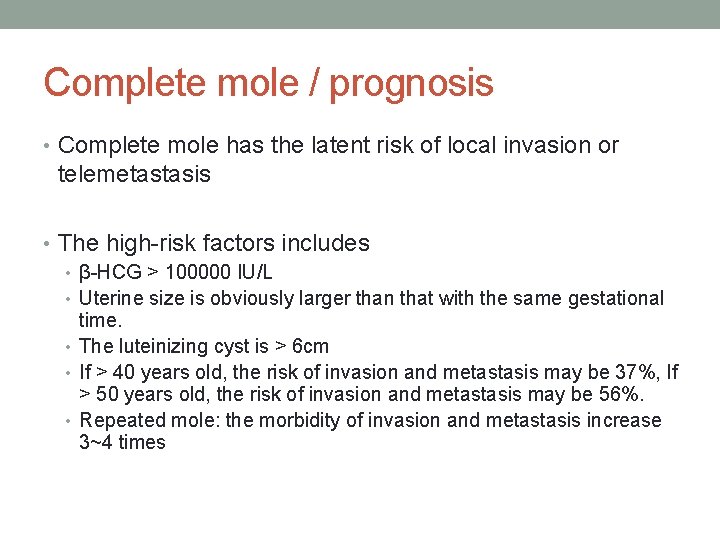 Complete mole / prognosis

• Complete mole has the latent risk of local invasion or telemetastasis

• The high-risk factors includes
  • β-HCG > 100000 IU/L
  • Uterine size is obviously larger than that with the same gestational time.
  • The luteinizing cyst is > 6cm
  • If > 40 years old, the risk of invasion and metastasis may be 37%, If > 50 years old, the risk of invasion and metastasis may be 56%.
  • Repeated mole: the morbidity of invasion and metastasis increase 3~4 times